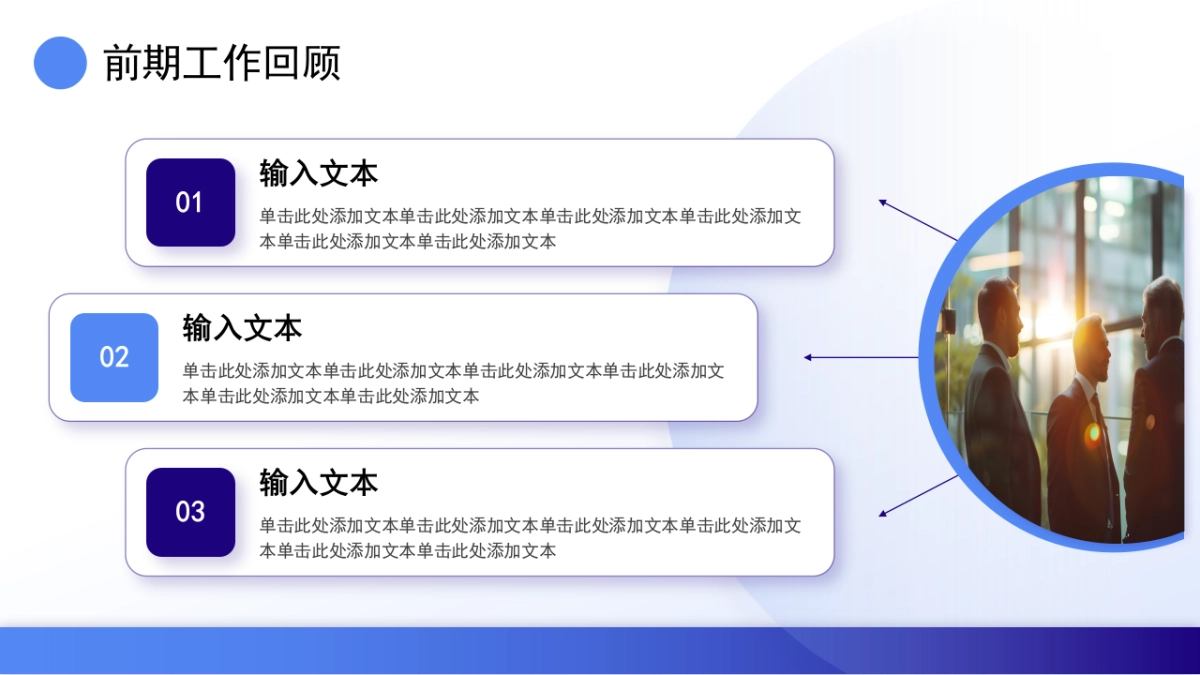 前期工作回顾

01

输入文本

单击此处添加文本单击此处添加文本单击此处添加文本单击此处添加文本单击此处添加文本单击此处添加文本

02

输入文本

单击此处添加文本单击此处添加文本单击此处添加文本单击此处添加文本单击此处添加文本单击此处添加文本

03

输入文本

单击此处添加文本单击此处添加文本单击此处添加文本单击此处添加文本单击此处添加文本单击此处添加文本